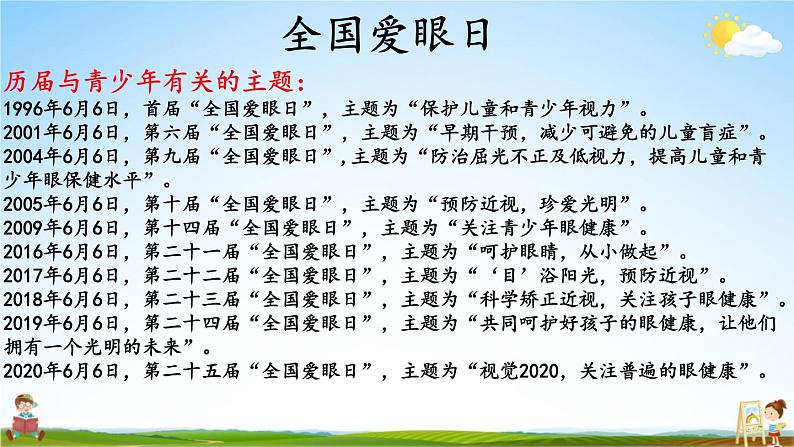 全国爱眼日

历届与青少年有关的主题：

1996年6月6日，首届“全国爱眼日”，主题为“保护儿童和青少年视力”。

2001年6月6日，第六届“全国爱眼日”，主题为“早期干预，减少可避免的儿童盲症”。

2004年6月6日，第九届“全国爱眼日”，主题为“防治屈光不正及低视力，提高儿童和青少年眼保健水平”。

2005年6月6日，第十届“全国爱眼日”，主题为“预防近视，珍爱光明”。

2009年6月6日，第十四届“全国爱眼日”，主题为“关注青少年眼健康”。

2016年6月6日，第二十一届“全国爱眼日”，主题为“呵护眼睛，从小做起”。

2017年6月6日，第二十二届“全国爱眼日”，主题为“‘目’浴阳光，预防近视”。

2018年6月6日，第二十三届“全国爱眼日”，主题为“科学矫正近视，关注孩子眼健康”。

2019年6月6日，第二十四届“全国爱眼日”，主题为“共同呵护好孩子的眼健康，让他们拥有一个光明的未来”。

2020年6月6日，第二十五届“全国爱眼日”，主题为“视觉2020，关注普遍的眼健康”。